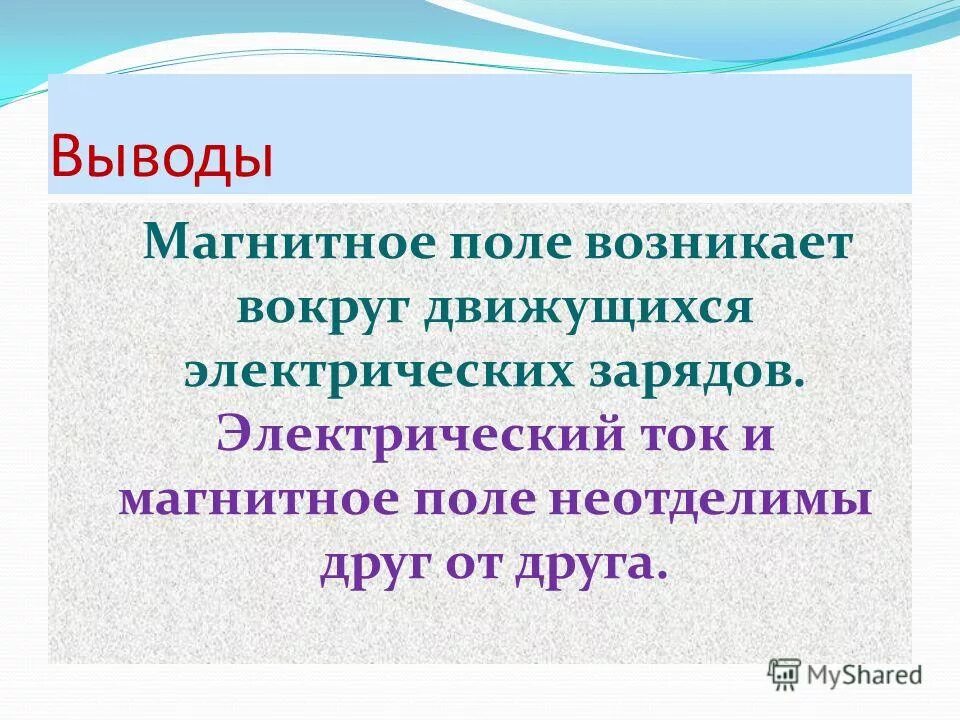 Выводы

Магнитное поле возникает вокруг движущихся электрических зарядов.

Электрический ток и магнитное поле неотделимы друг от друга.

MyShared